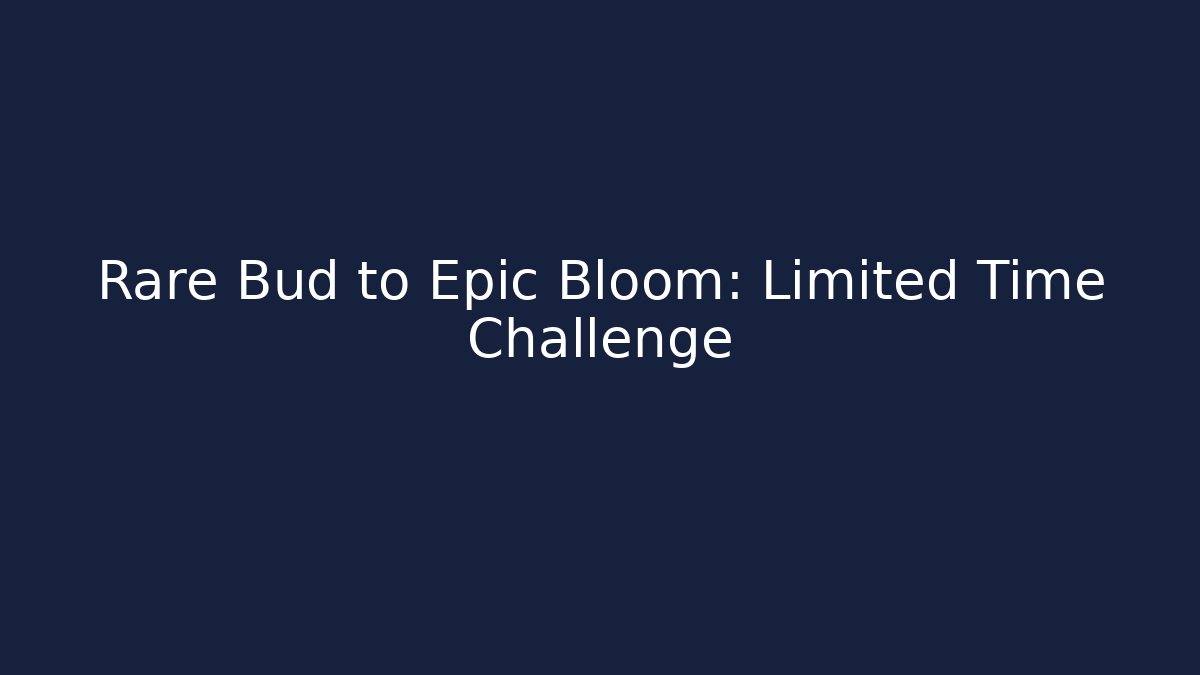 Rare Bud to Epic Bloom: Limited Time Challenge